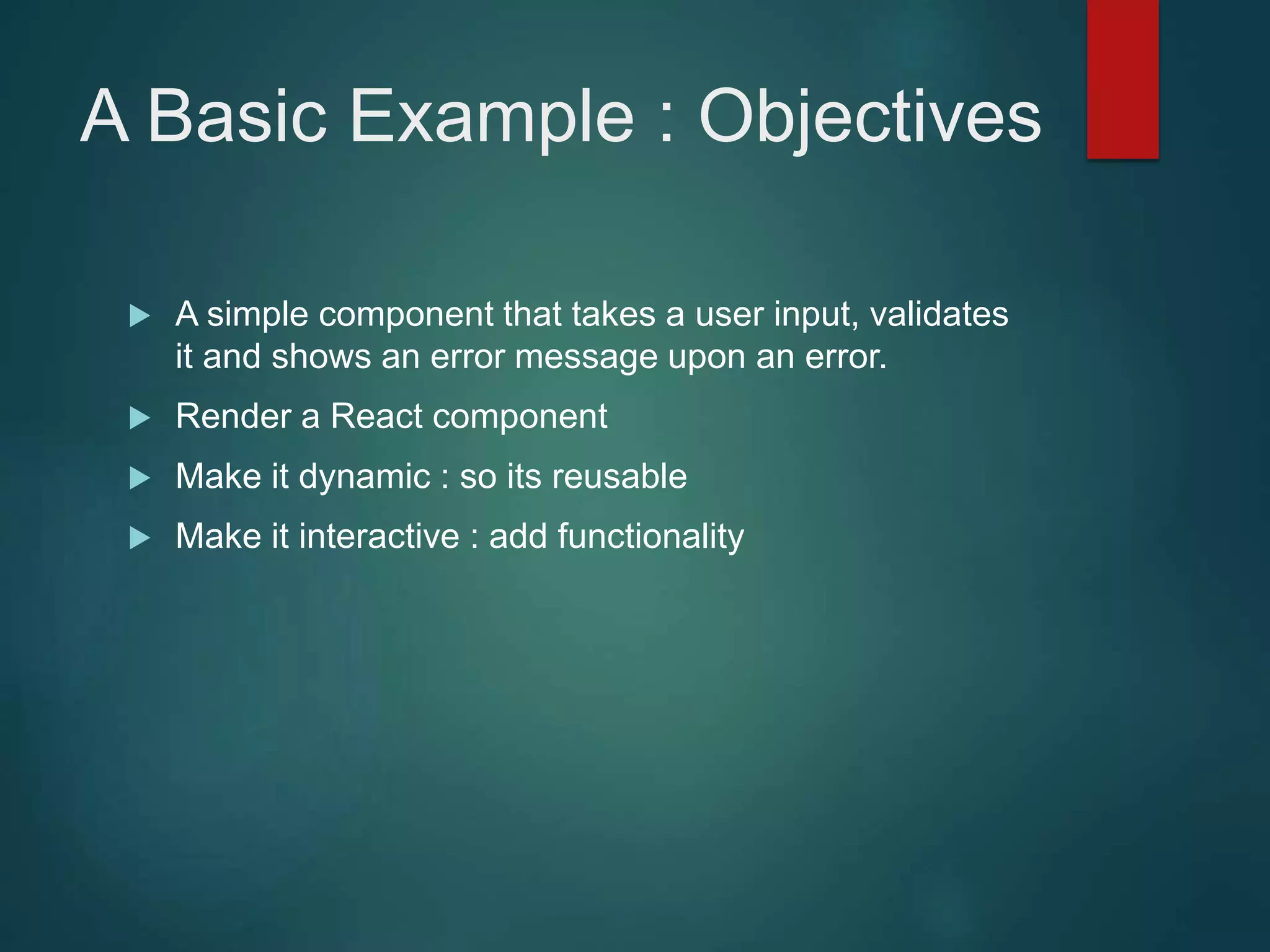 A Basic Example : Objectives

▶ A simple component that takes a user input, validates it and shows an error message upon an error.

▶ Render a React component

▶ Make it dynamic : so its reusable

▶ Make it interactive : add functionality